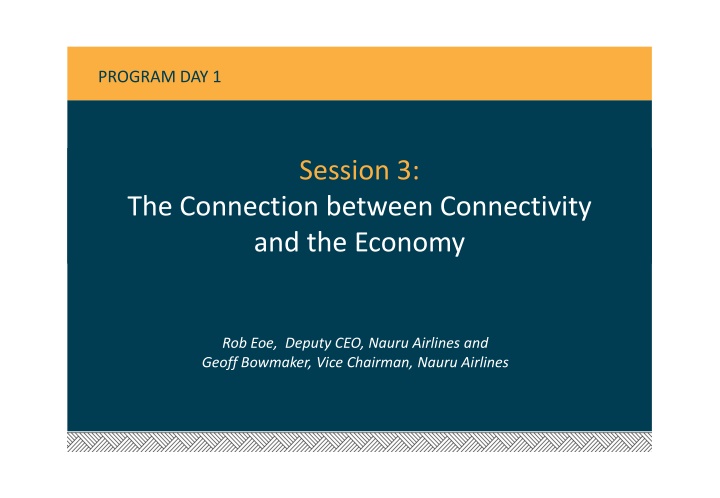 PROGRAM DAY 1

Session 3:
The Connection between Connectivity and the Economy

Rob Eoe, Deputy CEO, Nauru Airlines and
Geoff Bowmaker, Vice Chairman, Nauru Airlines